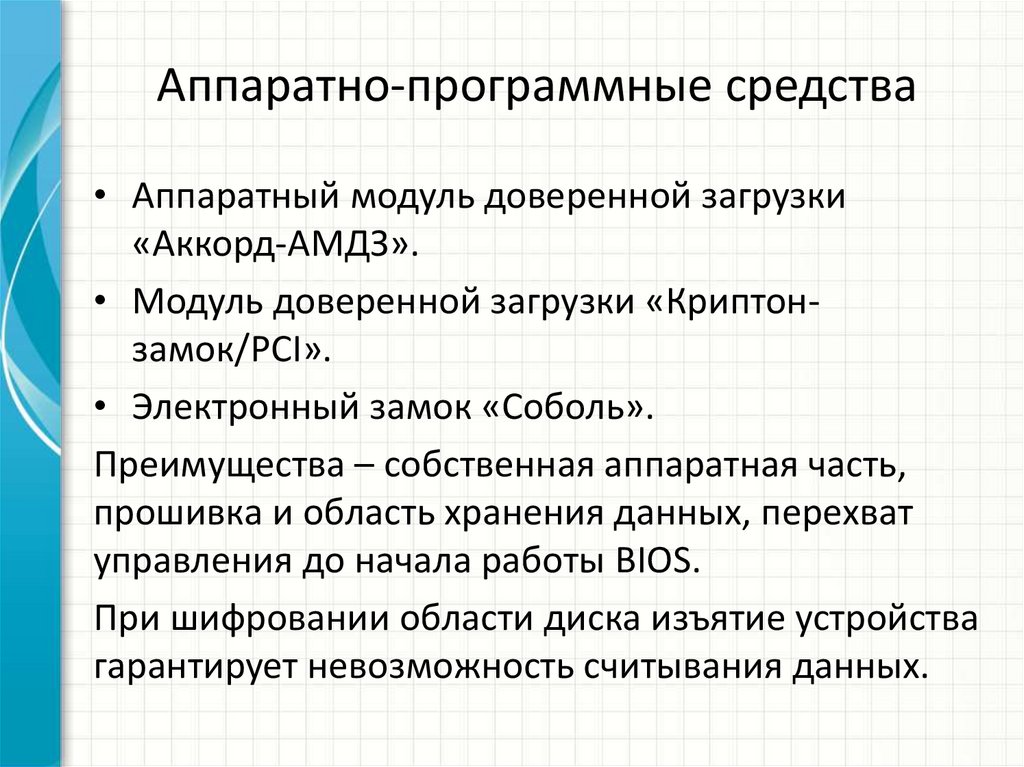 Аппаратно-программные средства

• Аппаратный модуль доверенной загрузки «Аккорд-АМДЗ».
• Модуль доверенной загрузки «Криптон-замок/PCI».
• Электронный замок «Соболь».

Преимущества – собственная аппаратная часть, прошивка и область хранения данных, перехват управления до начала работы BIOS.

При шифровании области диска изъятие устройства гарантирует невозможность считывания данных.